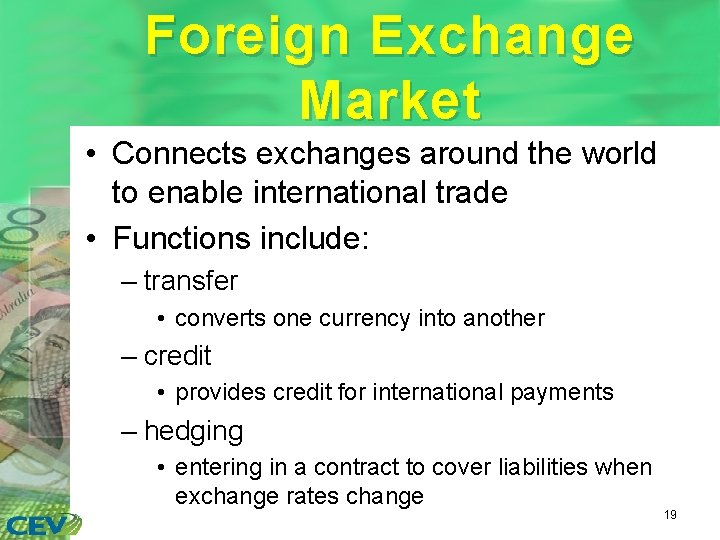 Foreign Exchange Market

• Connects exchanges around the world to enable international trade

• Functions include:

– transfer

• converts one currency into another

– credit

• provides credit for international payments

– hedging

• entering in a contract to cover liabilities when exchange rates change

19

CEV